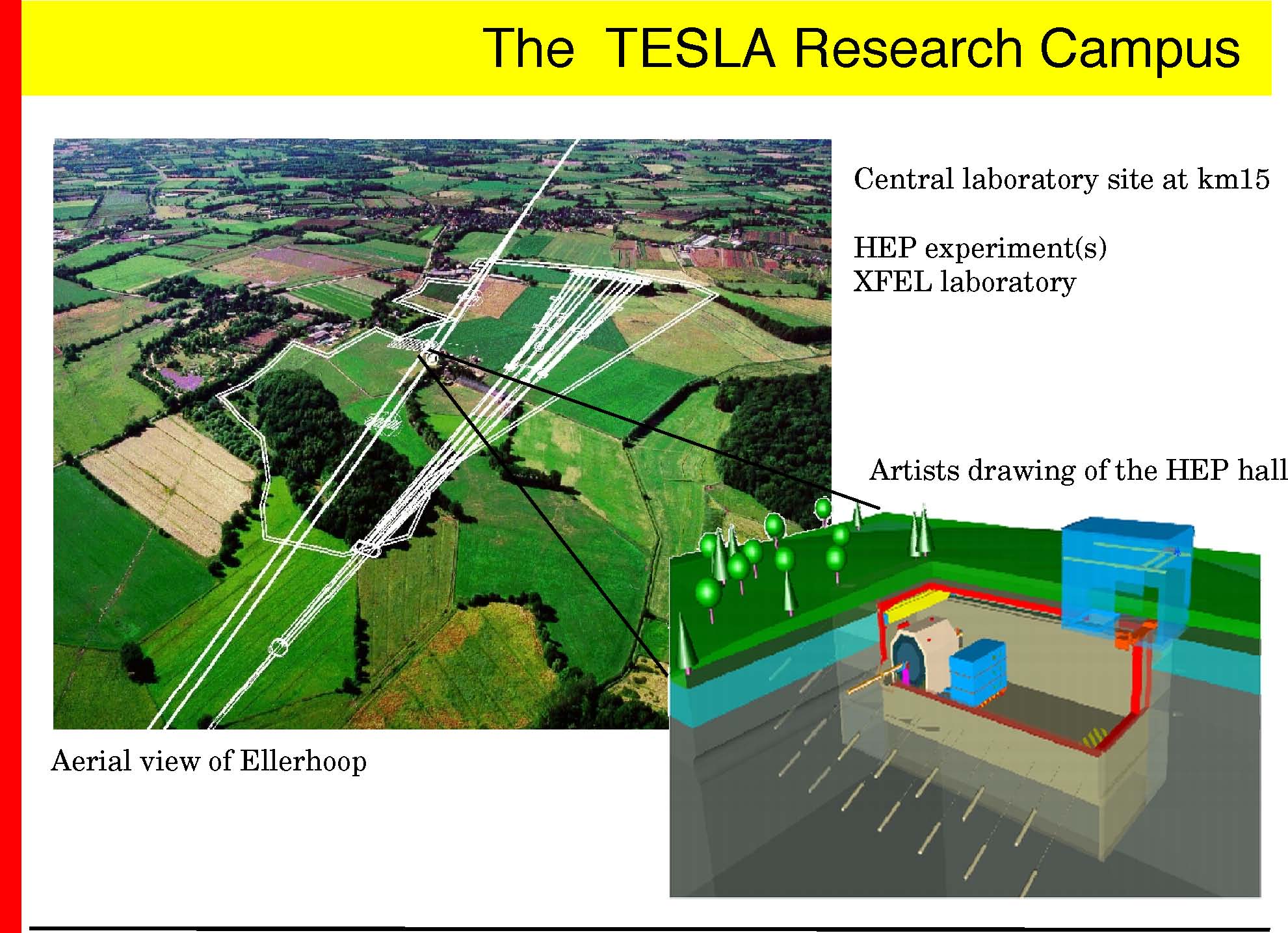 The TESLA Research Campus

Central laboratory site at km15

HEP experiment(s)
XFEL laboratory

Artists drawing of the HEP hall

Aerial view of Ellerhoop